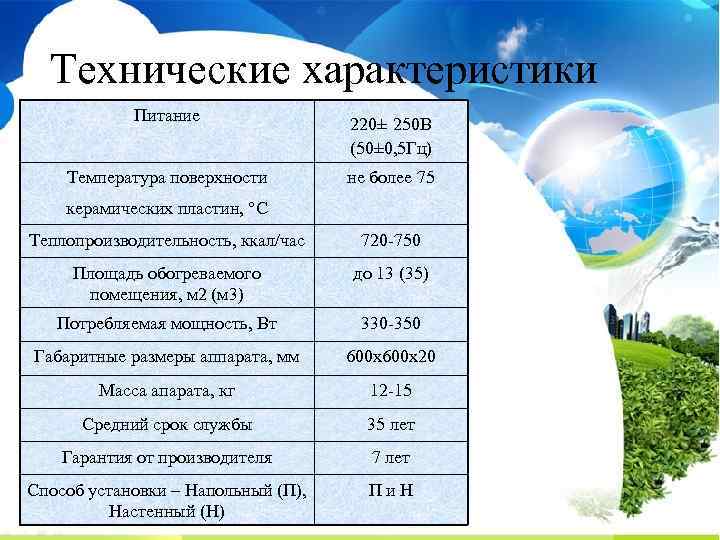 Технические характеристики

| Питание | 220± 250В (50±0,5Гц) |
|---|---|
| Температура поверхности керамических пластин, °С | не более 75 |
| Теплопроизводительность, ккал/час | 720-750 |
| Площадь обогреваемого помещения, м2 (м3) | до 13 (35) |
| Потребляемая мощность, Вт | 330-350 |
| Габаритные размеры аппарата, мм | 600х600х20 |
| Масса апарата, кг | 12-15 |
| Средний срок службы | 35 лет |
| Гарантия от производителя | 7 лет |
| Способ установки – Напольный (П), Настенный (Н) | П и Н |